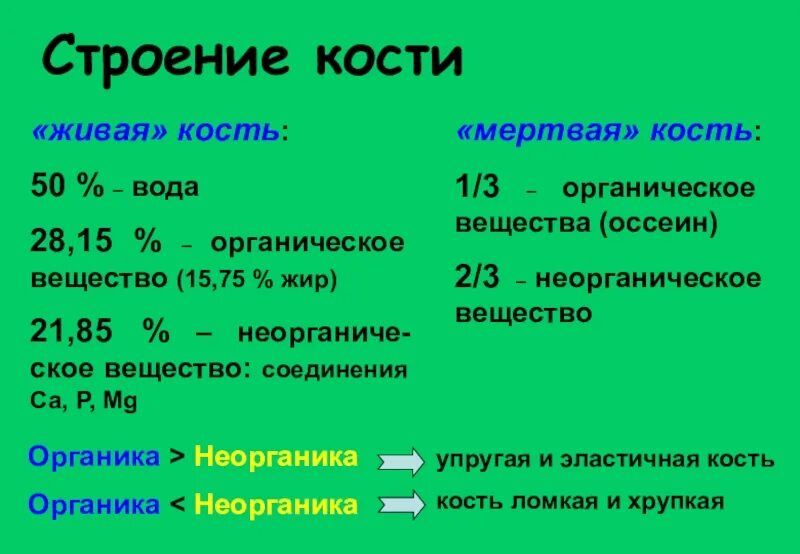 Строение кости

«живая» кость:

50 % – вода

28,15 % – органическое вещество (15,75 % жир)

21,85 % – неорганическое вещество: соединения Ca, P, Mg

«мертвая» кость:

1/3 – органическое вещества (оссеин)

2/3 – неорганическое вещество

Органика > Неорганика упругая и эластичная кость

Органика < Неорганика кость ломкая и хрупкая